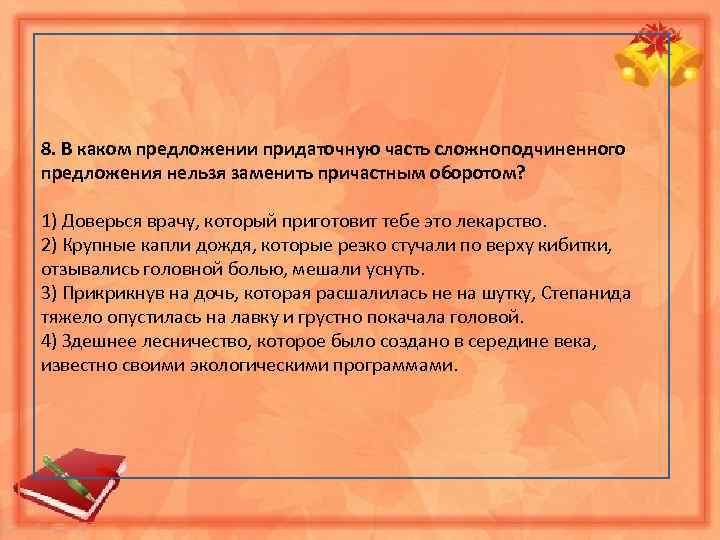 8. В каком предложении придаточную часть сложноподчиненного предложения нельзя заменить причастным оборотом?

1) Доверься врачу, который приготовит тебе это лекарство.
2) Крупные капли дождя, которые резко стучали по верху кибитки, отзывались головной болью, мешали уснуть.
3) Прикрикнув на дочь, которая расшалилась не на шутку, Степанида тяжело опустилась на лавку и грустно покачала головой.
4) Здешнее лесничество, которое было создано в середине века, известно своими экологическими программами.